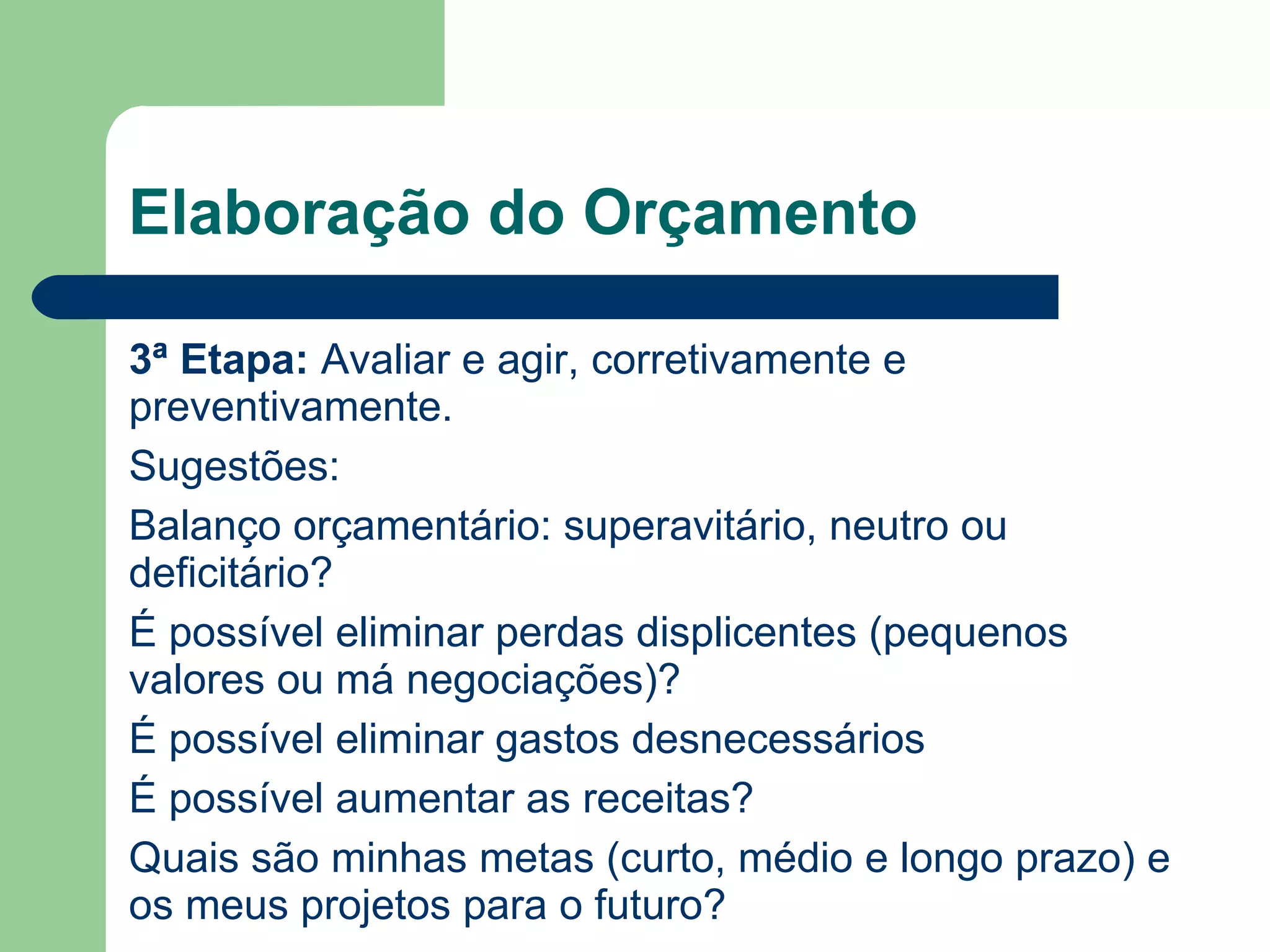 Elaboração do Orçamento

3ª Etapa: Avaliar e agir, corretivamente e preventivamente.

Sugestões:

Balanço orçamentário: superavitário, neutro ou deficitário?

É possível eliminar perdas displicentes (pequenos valores ou má negociações)?

É possível eliminar gastos desnecessários

É possível aumentar as receitas?

Quais são minhas metas (curto, médio e longo prazo) e os meus projetos para o futuro?